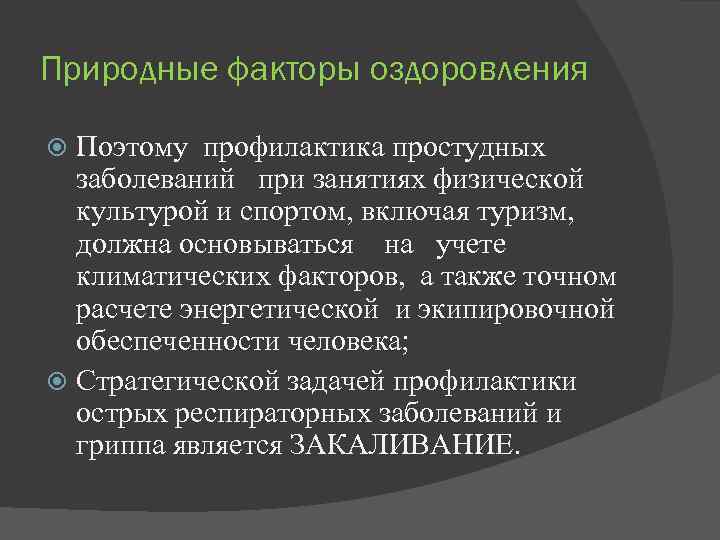 Природные факторы оздоровления

Поэтому профилактика простудных заболеваний при занятиях физической культурой и спортом, включая туризм, должна основываться на учете климатических факторов, а также точном расчете энергетической и экипировочной обеспеченности человека;

Стратегической задачей профилактики острых респираторных заболеваний и гриппа является ЗАКАЛИВАНИЕ.